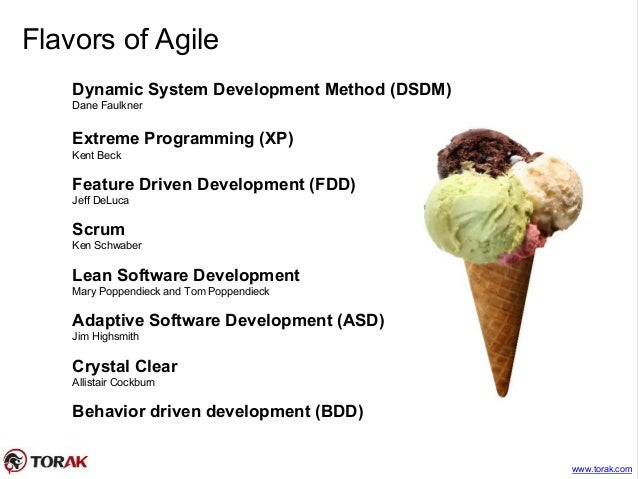 Flavors of Agile

Dynamic System Development Method (DSDM)
Dane Faulkner

Extreme Programming (XP)
Kent Beck

Feature Driven Development (FDD)
Jeff DeLuca

Scrum
Ken Schwaber

Lean Software Development
Mary Poppendieck and Tom Poppendieck

Adaptive Software Development (ASD)
Jim Highsmith

Crystal Clear
Allistair Cockburn

Behavior driven development (BDD)

TORAK

www.torak.com